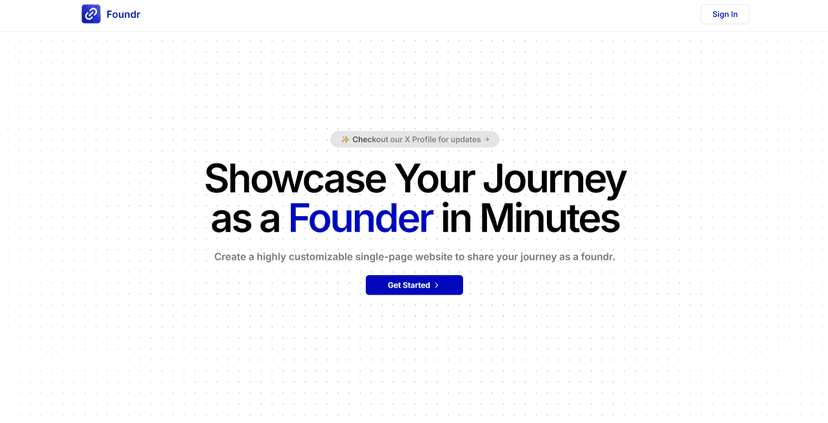 Foundr

Sign In

✨ Checkout our X Profile for updates →

Showcase Your Journey as a Founder in Minutes

Create a highly customizable single-page website to share your journey as a foundr.

Get Started >